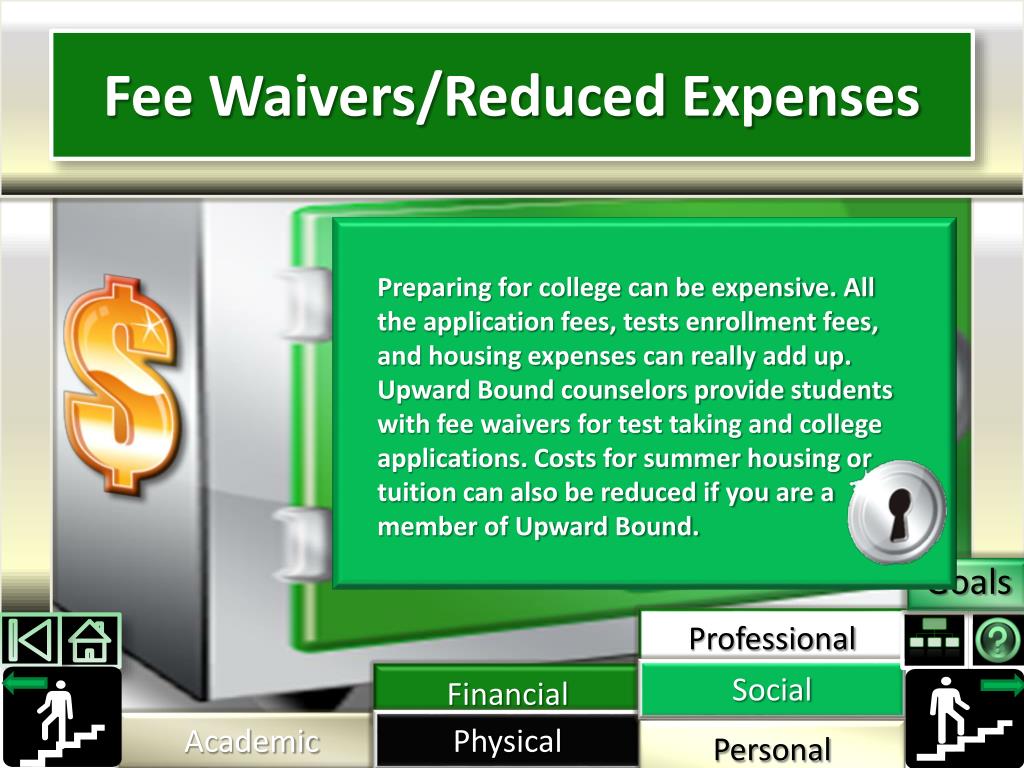 Fee Waivers/Reduced Expenses

Preparing for college can be expensive. All the application fees, tests enrollment fees, and housing expenses can really add up. Upward Bound counselors provide students with fee waivers for test taking and college applications. Costs for summer housing or tuition can also be reduced if you are a member of Upward Bound.

Goals

Professional

Financial

Social

Academic

Physical

Personal